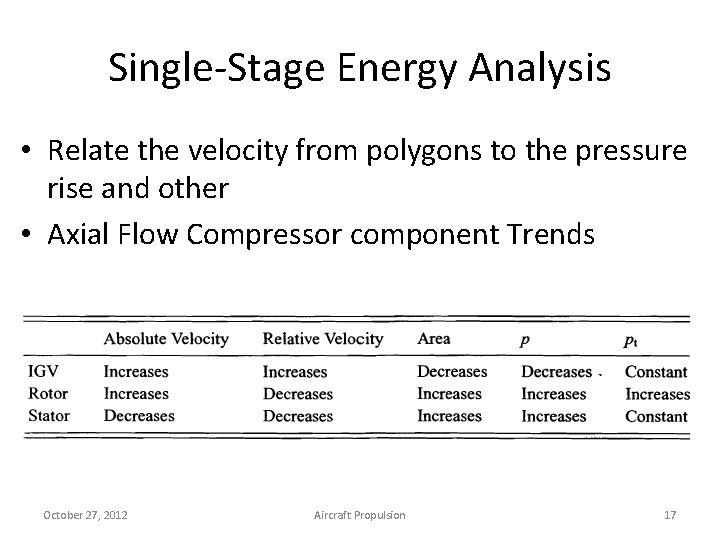 Single-Stage Energy Analysis

• Relate the velocity from polygons to the pressure rise and other

• Axial Flow Compressor component Trends

| | Absolute Velocity | Relative Velocity | Area | $p$ | $p_t$ |
|---|---|---|---|---|---|
| IGV | Increases | Increases | Decreases | Decreases | Constant |
| Rotor | Increases | Decreases | Increases | Increases | Increases |
| Stator | Decreases | Decreases | Increases | Increases | Constant |

October 27, 2012

Aircraft Propulsion

17